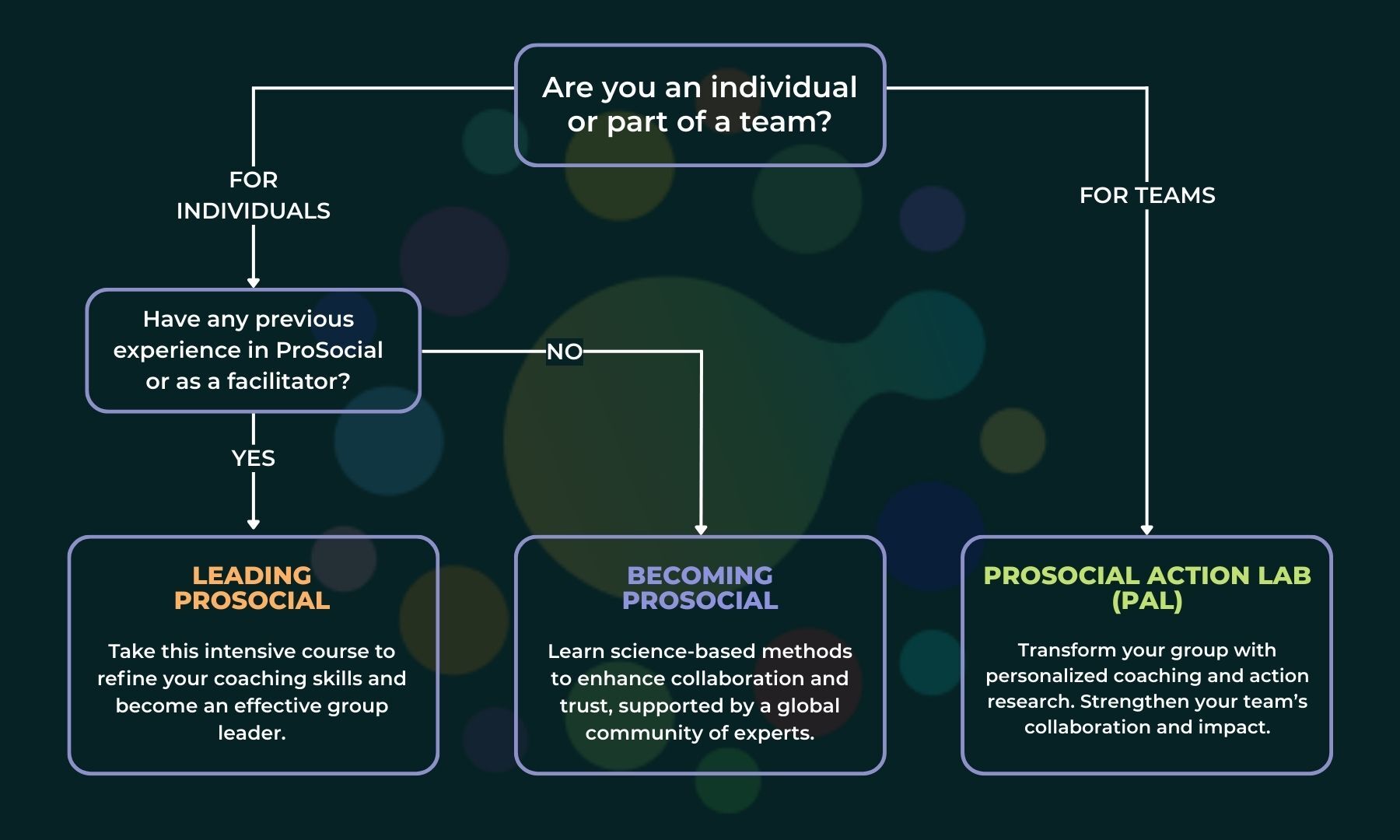 Are you an individual or part of a team?

FOR INDIVIDUALS

FOR TEAMS

Have any previous experience in ProSocial or as a facilitator?

NO

YES

LEADING PROSOCIAL

Take this intensive course to refine your coaching skills and become an effective group leader.

BECOMING PROSOCIAL

Learn science-based methods to enhance collaboration and trust, supported by a global community of experts.

PROSOCIAL ACTION LAB (PAL)

Transform your group with personalized coaching and action research. Strengthen your team's collaboration and impact.